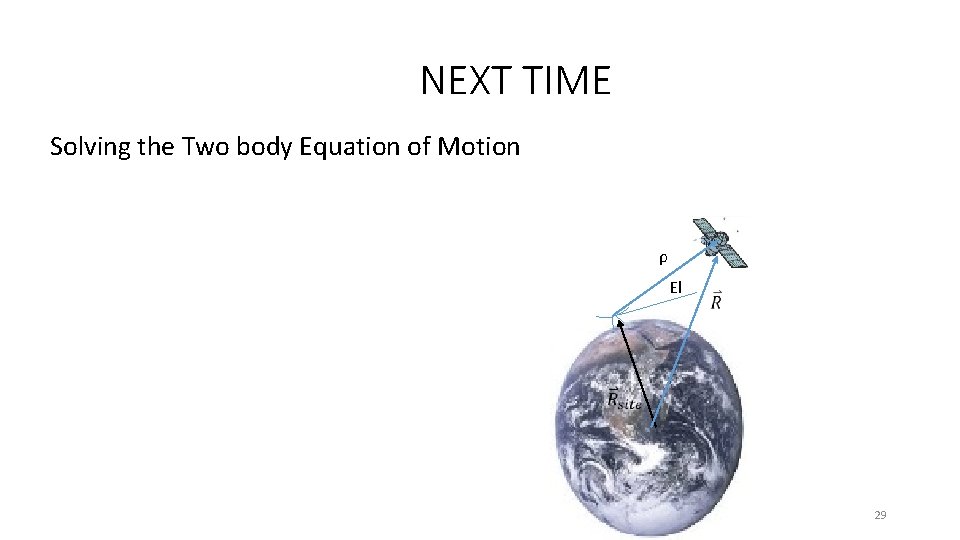 NEXT TIME

Solving the Two body Equation of Motion

ρ

El

$\vec{R}$

$\vec{R}_{site}$

29